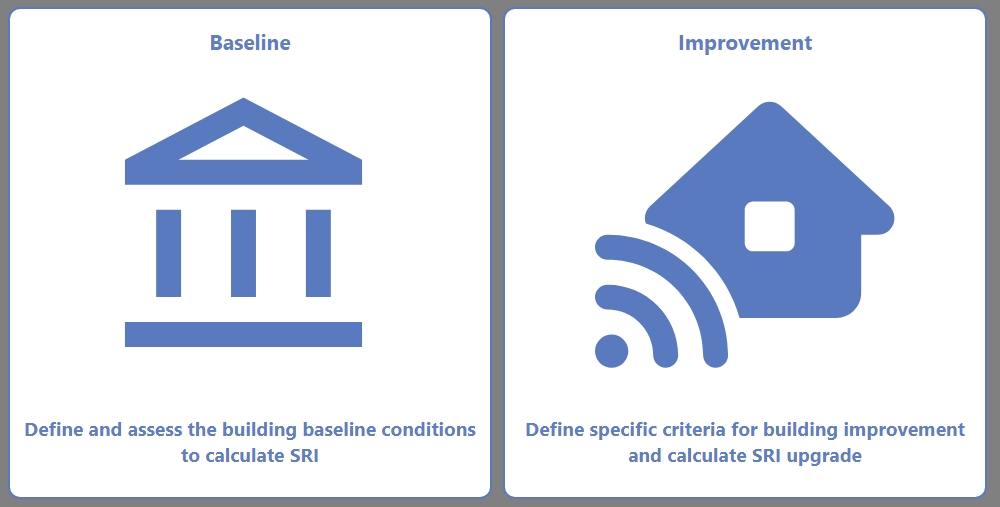 Baseline

Define and assess the building baseline conditions to calculate SRI

Improvement

Define specific criteria for building improvement and calculate SRI upgrade